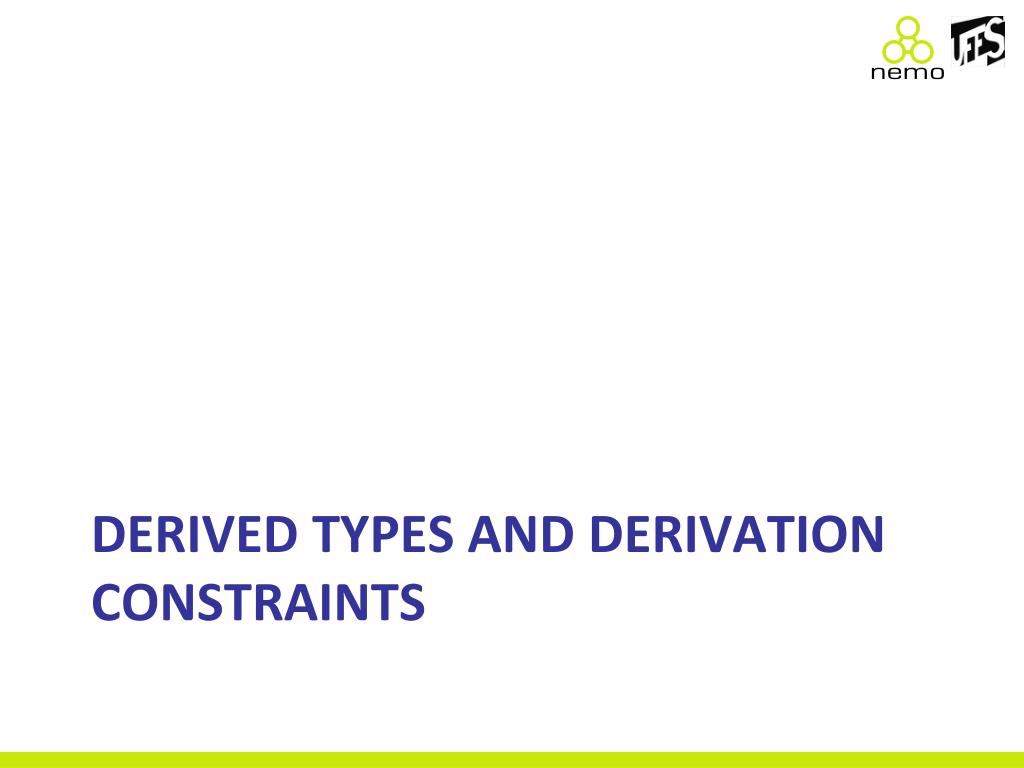 nemo

UFES

DERIVED TYPES AND DERIVATION CONSTRAINTS